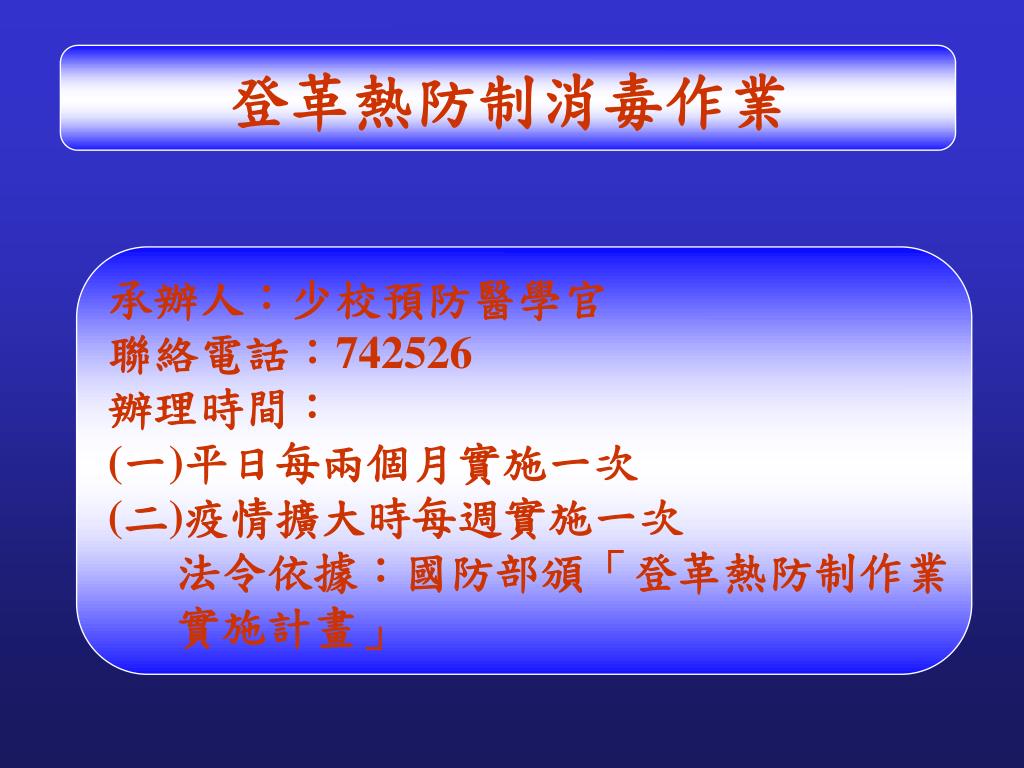 登革熱防制消毒作業

承辦人：少校預防醫學官
聯絡電話：742526
辦理時間：
(一)平日每兩個月實施一次
(二)疫情擴大時每週實施一次
法令依據：國防部頒「登革熱防制作業實施計畫」